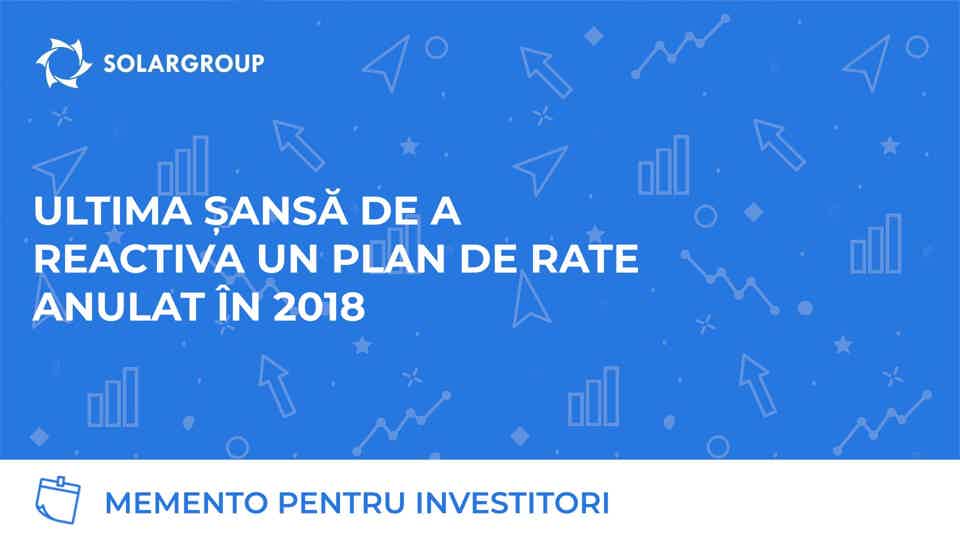 SOLARGROUP

ULTIMA ȘANSĂ DE A REACTIVA UN PLAN DE RATE ANULAT ÎN 2018

MEMENTO PENTRU INVESTITORI